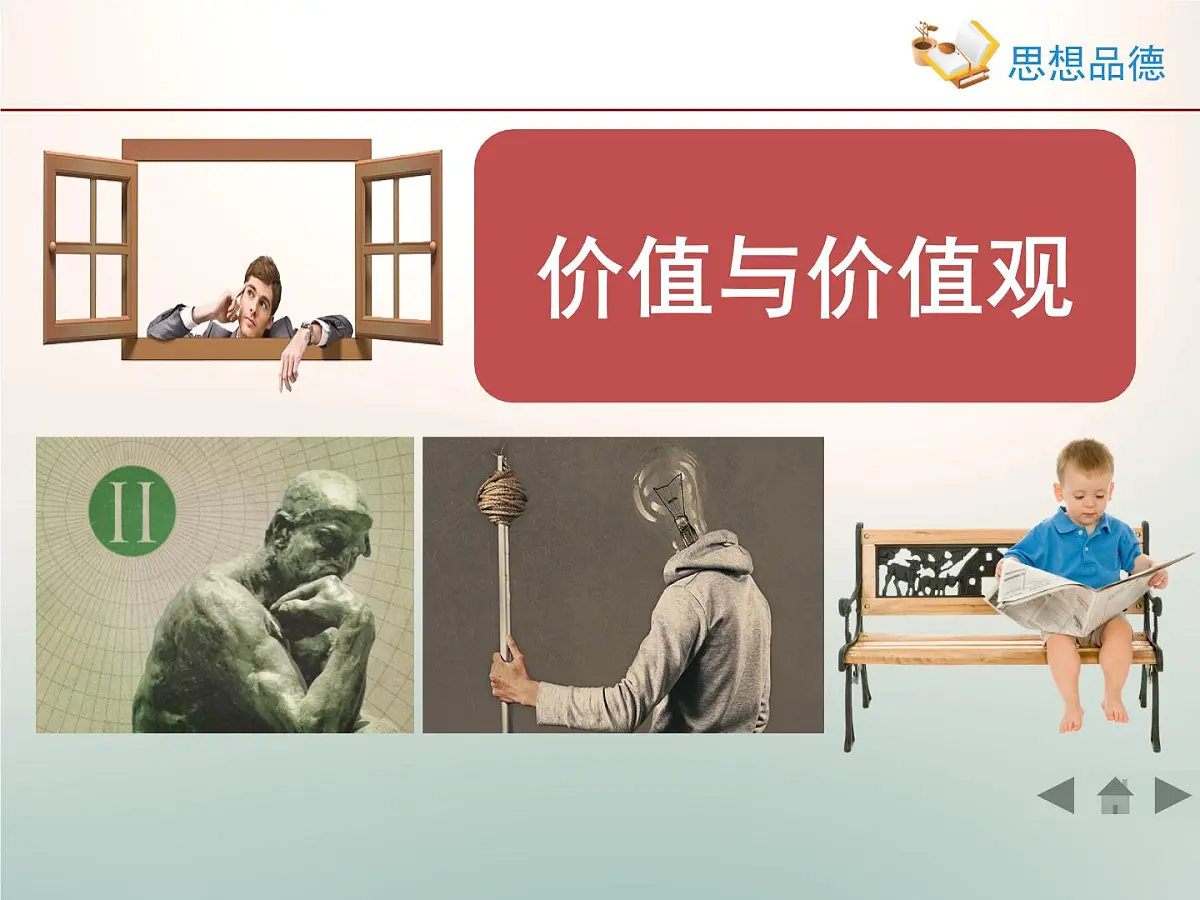 思想品德

价值与价值观

II